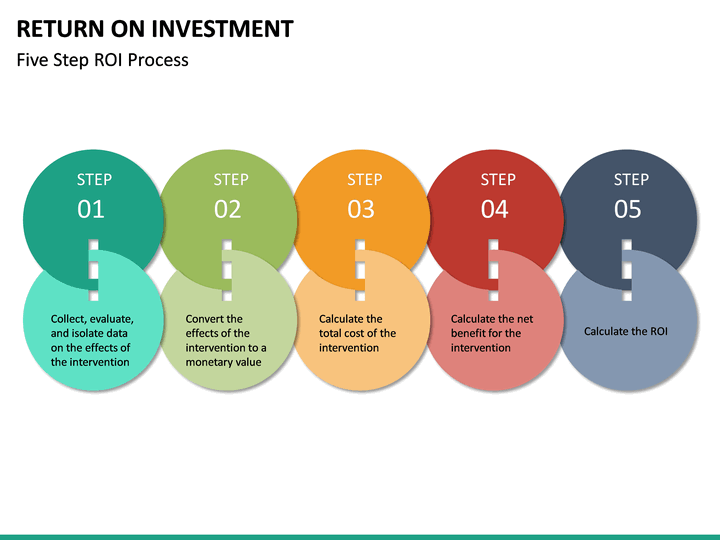 RETURN ON INVESTMENT
Five Step ROI Process

STEP
01

Collect, evaluate, and isolate data on the effects of the intervention

STEP
02

Convert the effects of the intervention to a monetary value

STEP
03

Calculate the total cost of the intervention

STEP
04

Calculate the net benefit for the intervention

STEP
05

Calculate the ROI